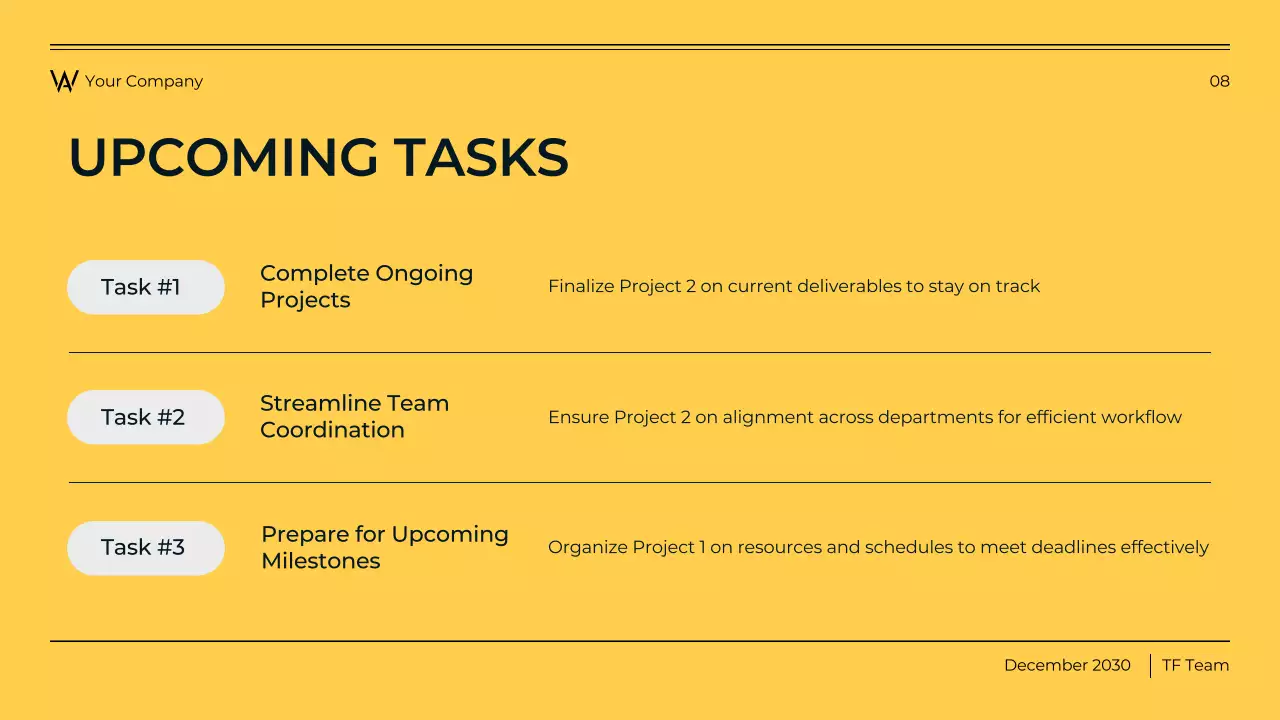 Your Company

08

UPCOMING TASKS

Task #1

Complete Ongoing Projects

Finalize Project 2 on current deliverables to stay on track

Task #2

Streamline Team Coordination

Ensure Project 2 on alignment across departments for efficient workflow

Task #3

Prepare for Upcoming Milestones

Organize Project 1 on resources and schedules to meet deadlines effectively

December 2030

TF Team